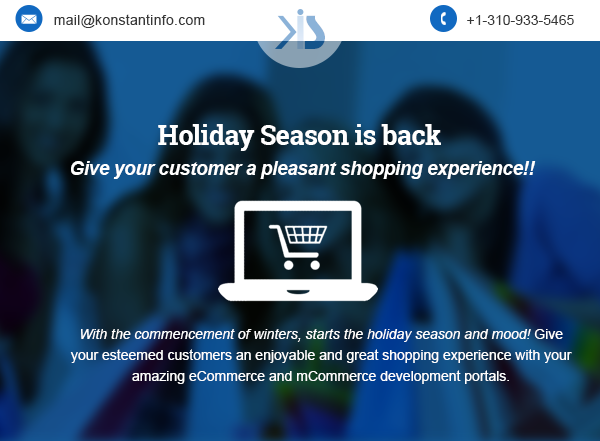 mail@konstantinfo.com

+1-310-933-5465

Holiday Season is back

Give your customer a pleasant shopping experience!!

With the commencement of winters, starts the holiday season and mood! Give your esteemed customers an enjoyable and great shopping experience with your amazing eCommerce and mCommerce development portals.